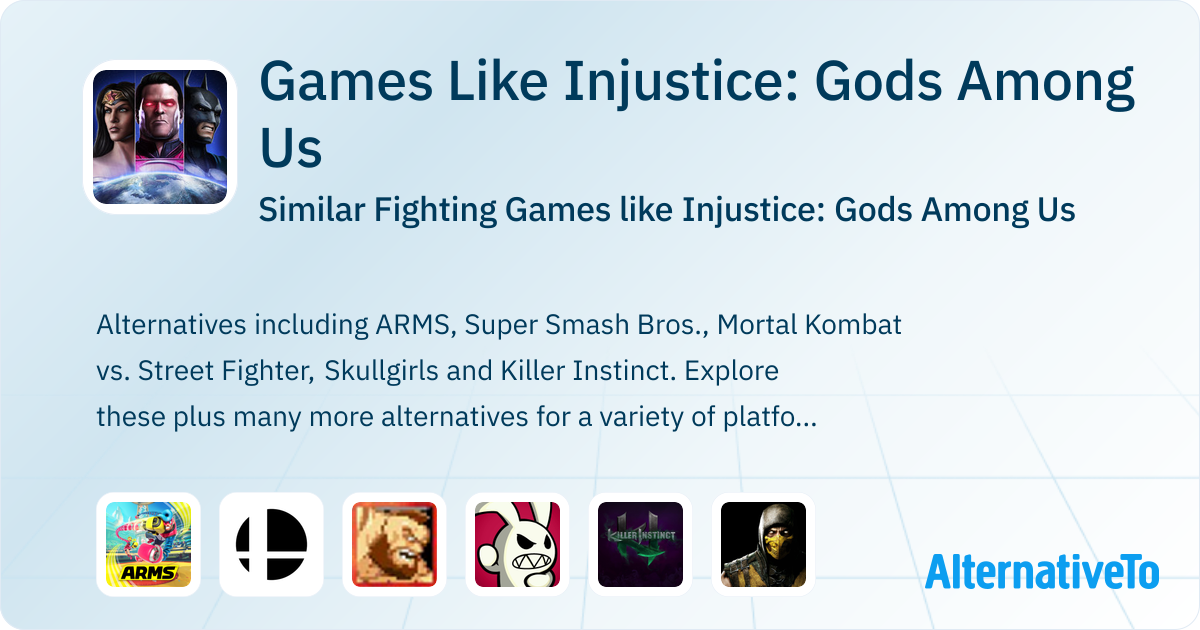 Games Like Injustice: Gods Among Us

Similar Fighting Games like Injustice: Gods Among Us

Alternatives including ARMS, Super Smash Bros., Mortal Kombat vs. Street Fighter, Skullgirls and Killer Instinct. Explore these plus many more alternatives for a variety of platfo...

ARMS

KILLER INSTINCT

AlternativeTo